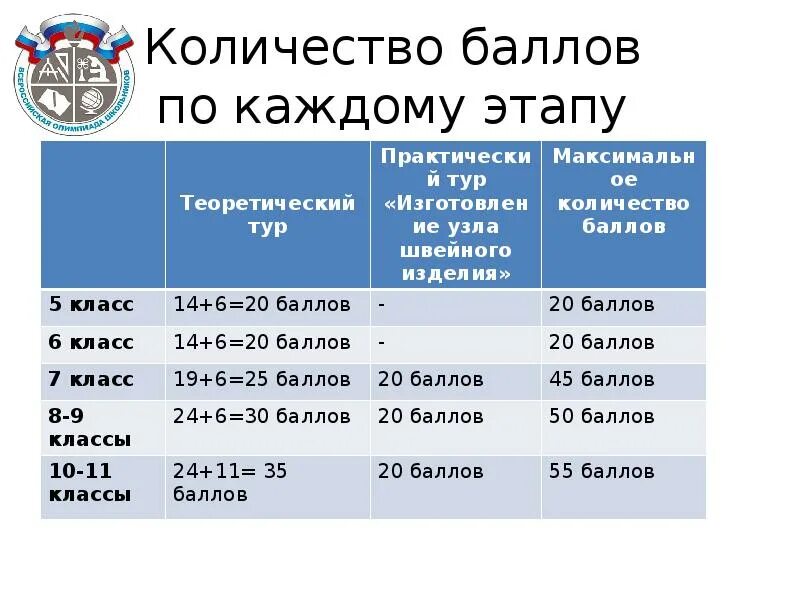 ВСЕРОССИЙСКАЯ ОЛИМПИАДА ШКОЛЬНИКОВ

Количество баллов по каждому этапу

| | Теоретический тур | Практический тур «Изготовление узла швейного изделия» | Максимальное количество баллов |
|---|---|---|---|
| 5 класс | 14+6=20 баллов | - | 20 баллов |
| 6 класс | 14+6=20 баллов | - | 20 баллов |
| 7 класс | 19+6=25 баллов | 20 баллов | 45 баллов |
| 8-9 классы | 24+6=30 баллов | 20 баллов | 50 баллов |
| 10-11 классы | 24+11= 35 баллов | 20 баллов | 55 баллов |